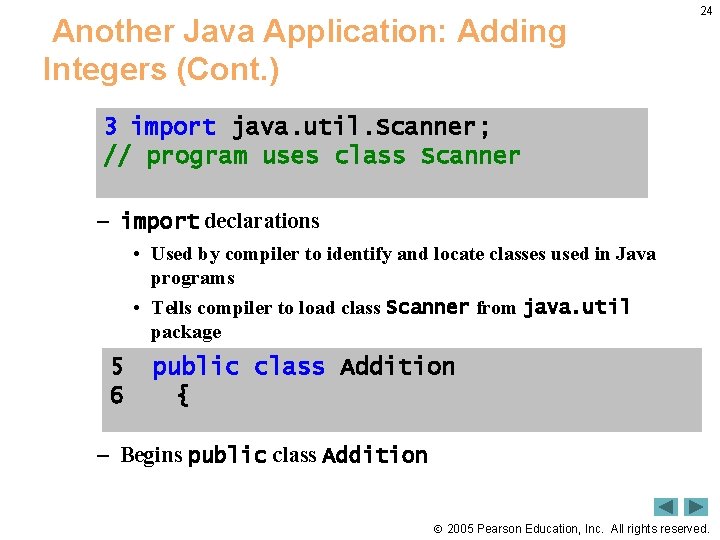 24

Another Java Application: Adding Integers (Cont.)

3 import java.util.Scanner;
// program uses class Scanner

– import declarations

• Used by compiler to identify and locate classes used in Java programs

• Tells compiler to load class Scanner from java.util package

5 public class Addition
6 {

– Begins public class Addition

© 2005 Pearson Education, Inc. All rights reserved.